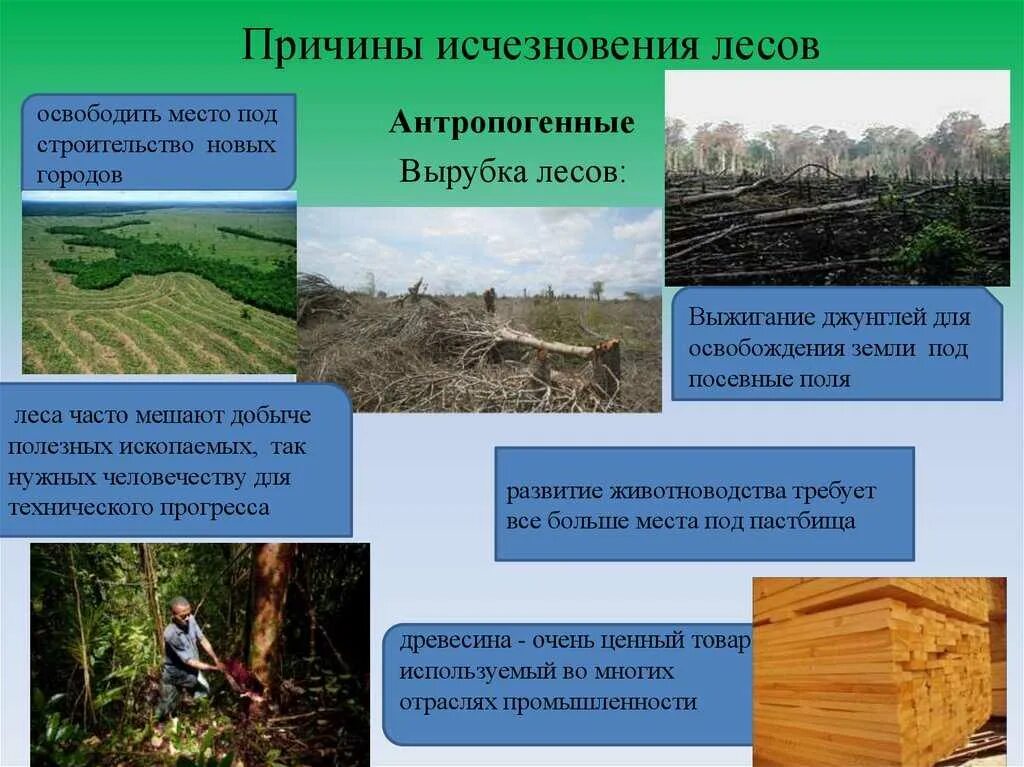 Причины исчезновения лесов

освободить место под строительство новых городов

Антропогенные

Вырубка лесов:

Выжигание джунглей для освобождения земли под посевные поля

леса часто мешают добыче полезных ископаемых, так нужных человечеству для технического прогресса

развитие животноводства требует все больше места под пастбища

древесина - очень ценный товар используемый во многих отраслях промышленности